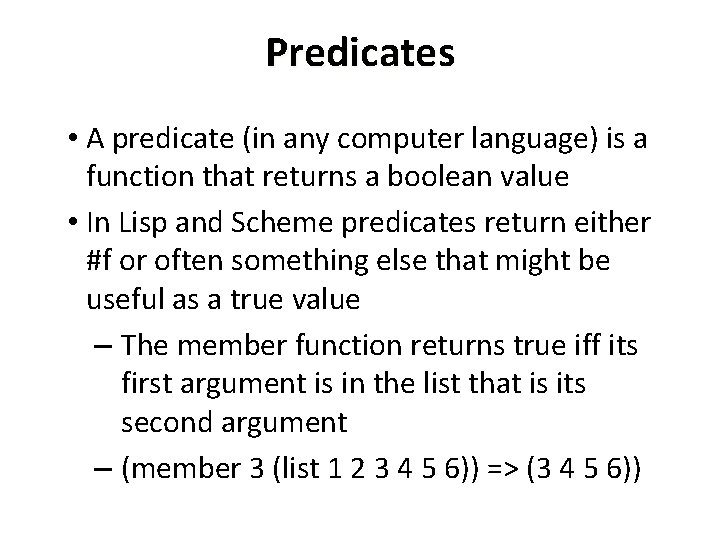 Predicates

• A predicate (in any computer language) is a function that returns a boolean value

• In Lisp and Scheme predicates return either #f or often something else that might be useful as a true value

– The member function returns true iff its first argument is in the list that is its second argument

– (member 3 (list 1 2 3 4 5 6)) => (3 4 5 6))